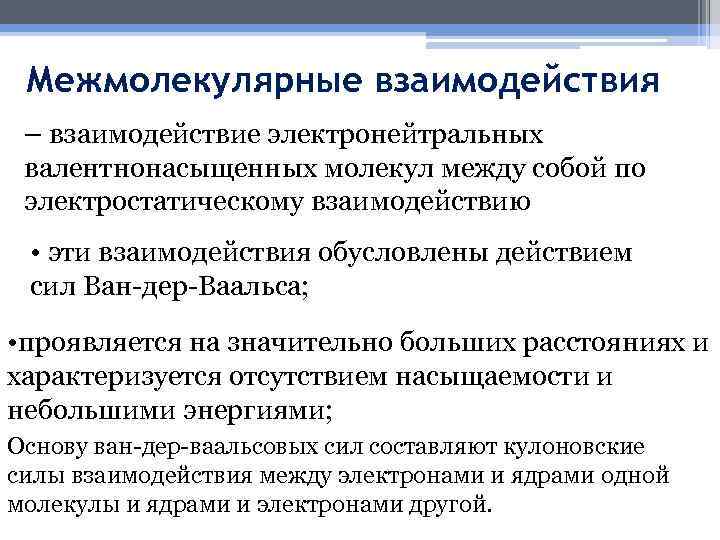 Межмолекулярные взаимодействия

– взаимодействие электронейтральных валентнонасыщенных молекул между собой по электростатическому взаимодействию

• эти взаимодействия обусловлены действием сил Ван-дер-Ваальса;

•проявляется на значительно больших расстояниях и характеризуется отсутствием насыщаемости и небольшими энергиями;

Основу ван-дер-ваальсовых сил составляют кулоновские силы взаимодействия между электронами и ядрами одной молекулы и ядрами и электронами другой.